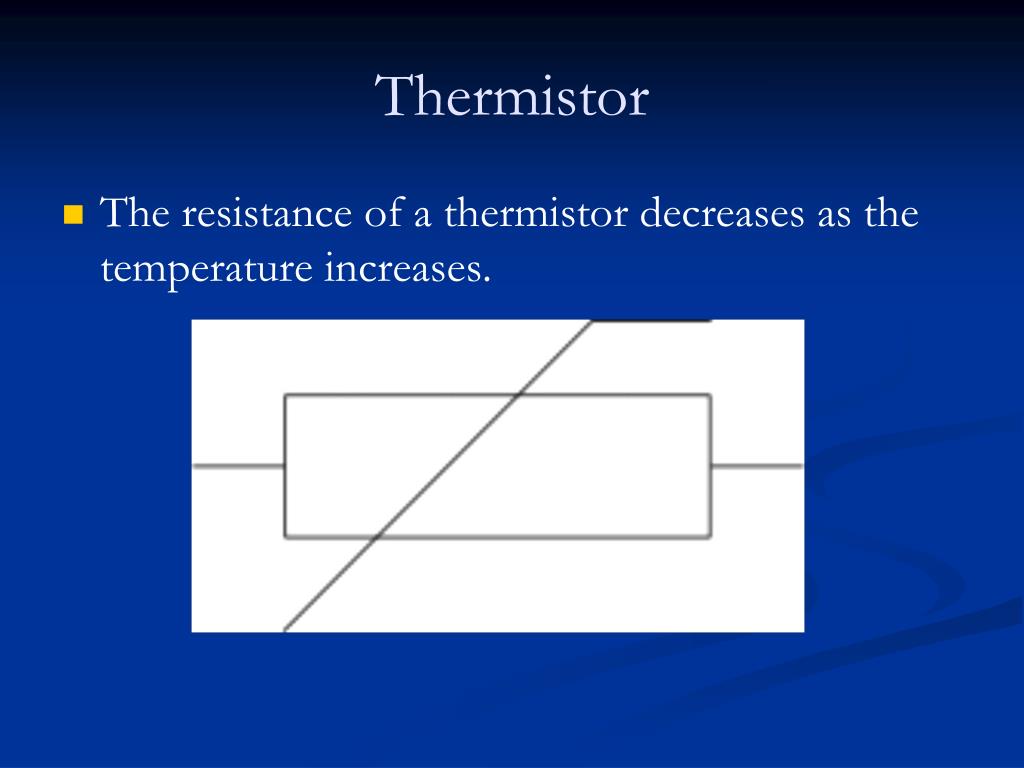 Thermistor

The resistance of a thermistor decreases as the temperature increases.